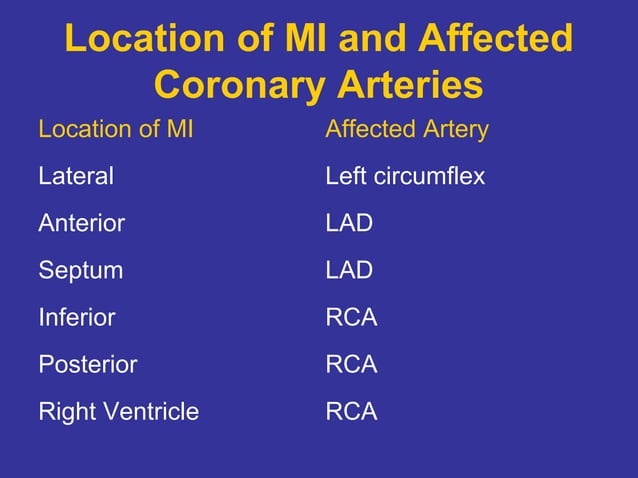 Location of MI and Affected Coronary Arteries

| Location of MI | Affected Artery |
|---|---|
| Lateral | Left circumflex |
| Anterior | LAD |
| Septum | LAD |
| Inferior | RCA |
| Posterior | RCA |
| Right Ventricle | RCA |